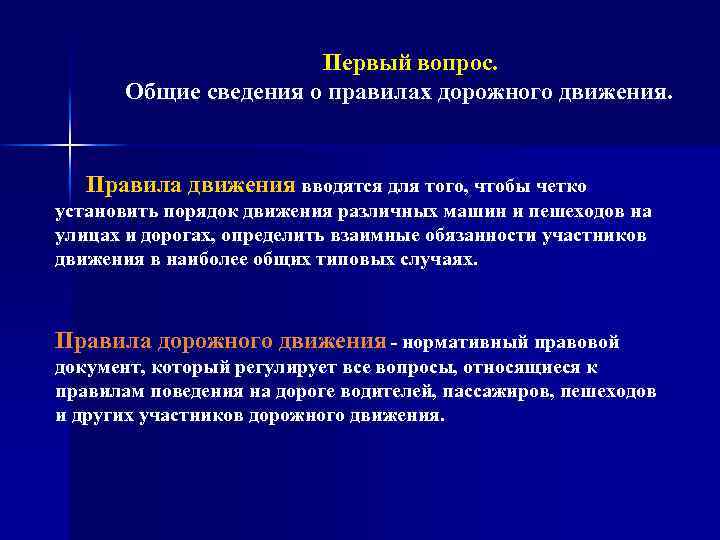 Первый вопрос.
Общие сведения о правилах дорожного движения.

Правила движения вводятся для того, чтобы четко установить порядок движения различных машин и пешеходов на улицах и дорогах, определить взаимные обязанности участников движения в наиболее общих типовых случаях.

Правила дорожного движения - нормативный правовой документ, который регулирует все вопросы, относящиеся к правилам поведения на дороге водителей, пассажиров, пешеходов и других участников дорожного движения.